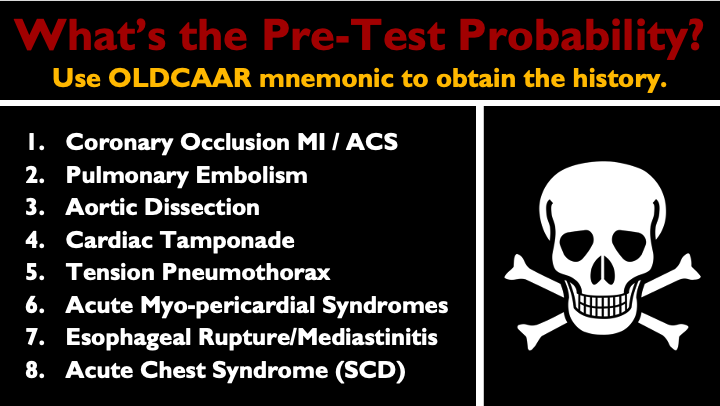 What's the Pre-Test Probability?
Use OLDCAAR mnemonic to obtain the history.

1. Coronary Occlusion MI / ACS
2. Pulmonary Embolism
3. Aortic Dissection
4. Cardiac Tamponade
5. Tension Pneumothorax
6. Acute Myo-pericardial Syndromes
7. Esophageal Rupture/Mediastinitis
8. Acute Chest Syndrome (SCD)